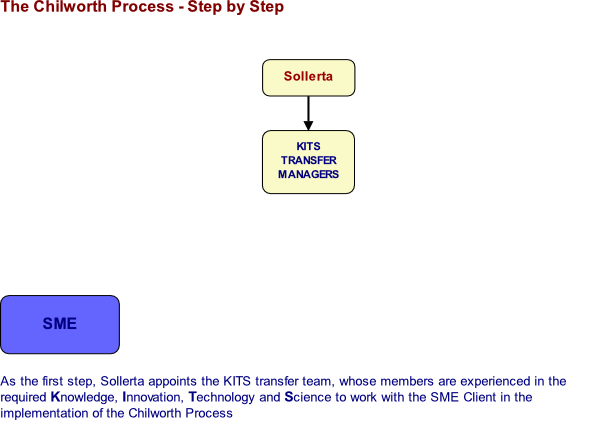 The Chilworth Process - Step by Step

Sollerta

KITS TRANSFER MANAGERS

SME

As the first step, Sollerta appoints the KITS transfer team, whose members are experienced in the required Knowledge, Innovation, Technology and Science to work with the SME Client in the implementation of the Chilworth Process